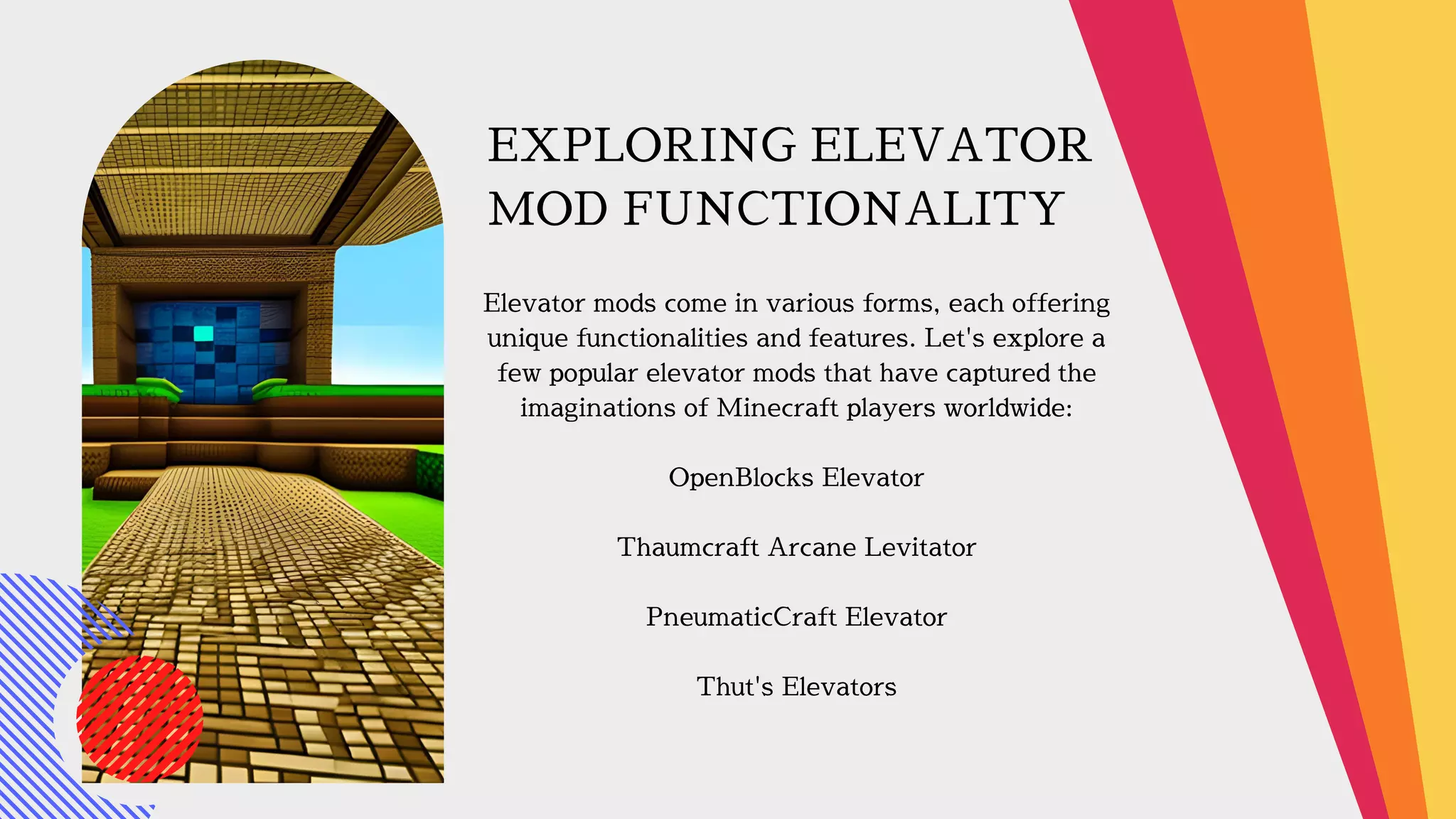 EXPLORING ELEVATOR MOD FUNCTIONALITY

Elevator mods come in various forms, each offering unique functionalities and features. Let's explore a few popular elevator mods that have captured the imaginations of Minecraft players worldwide:

OpenBlocks Elevator

Thaumcraft Arcane Levitator

PneumaticCraft Elevator

Thut's Elevators